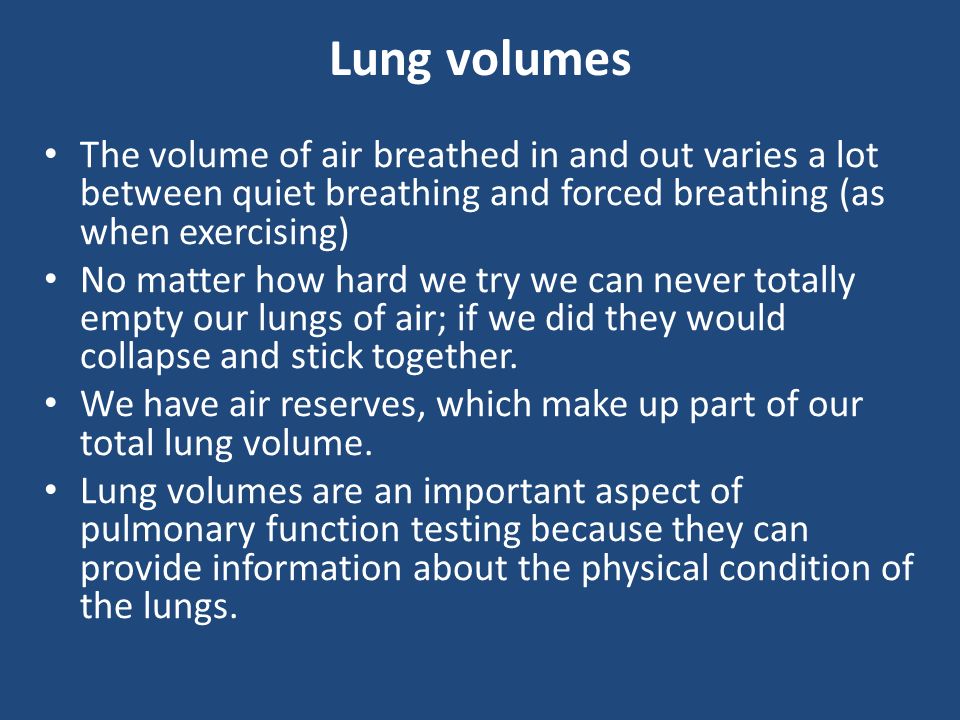 Lung volumes

• The volume of air breathed in and out varies a lot between quiet breathing and forced breathing (as when exercising)
• No matter how hard we try we can never totally empty our lungs of air; if we did they would collapse and stick together.
• We have air reserves, which make up part of our total lung volume.
• Lung volumes are an important aspect of pulmonary function testing because they can provide information about the physical condition of the lungs.